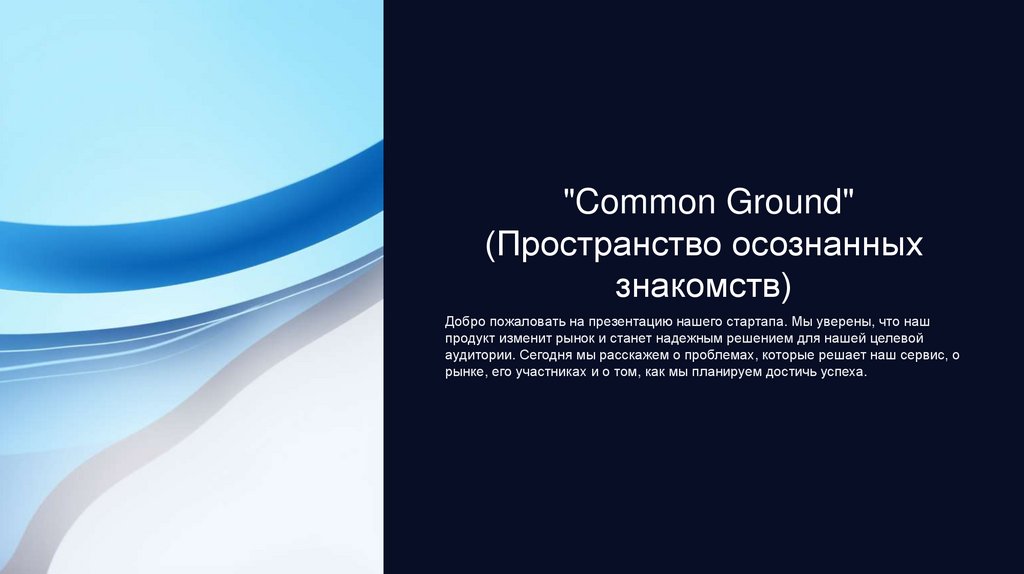 "Common Ground" (Пространство осознанных знакомств)

Добро пожаловать на презентацию нашего стартапа. Мы уверены, что наш продукт изменит рынок и станет надежным решением для нашей целевой аудитории. Сегодня мы расскажем о проблемах, которые решает наш сервис, о рынке, его участниках и о том, как мы планируем достичь успеха.